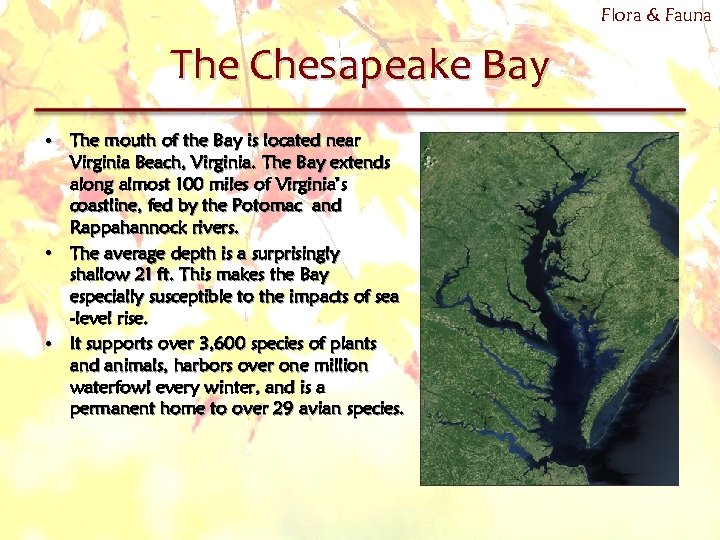 Flora & Fauna

The Chesapeake Bay

• The mouth of the Bay is located near Virginia Beach, Virginia. The Bay extends along almost 100 miles of Virginia's coastline, fed by the Potomac and Rappahannock rivers.

• The average depth is a surprisingly shallow 21 ft. This makes the Bay especially susceptible to the impacts of sea -level rise.

• It supports over 3,600 species of plants and animals, harbors over one million waterfowl every winter, and is a permanent home to over 29 avian species.